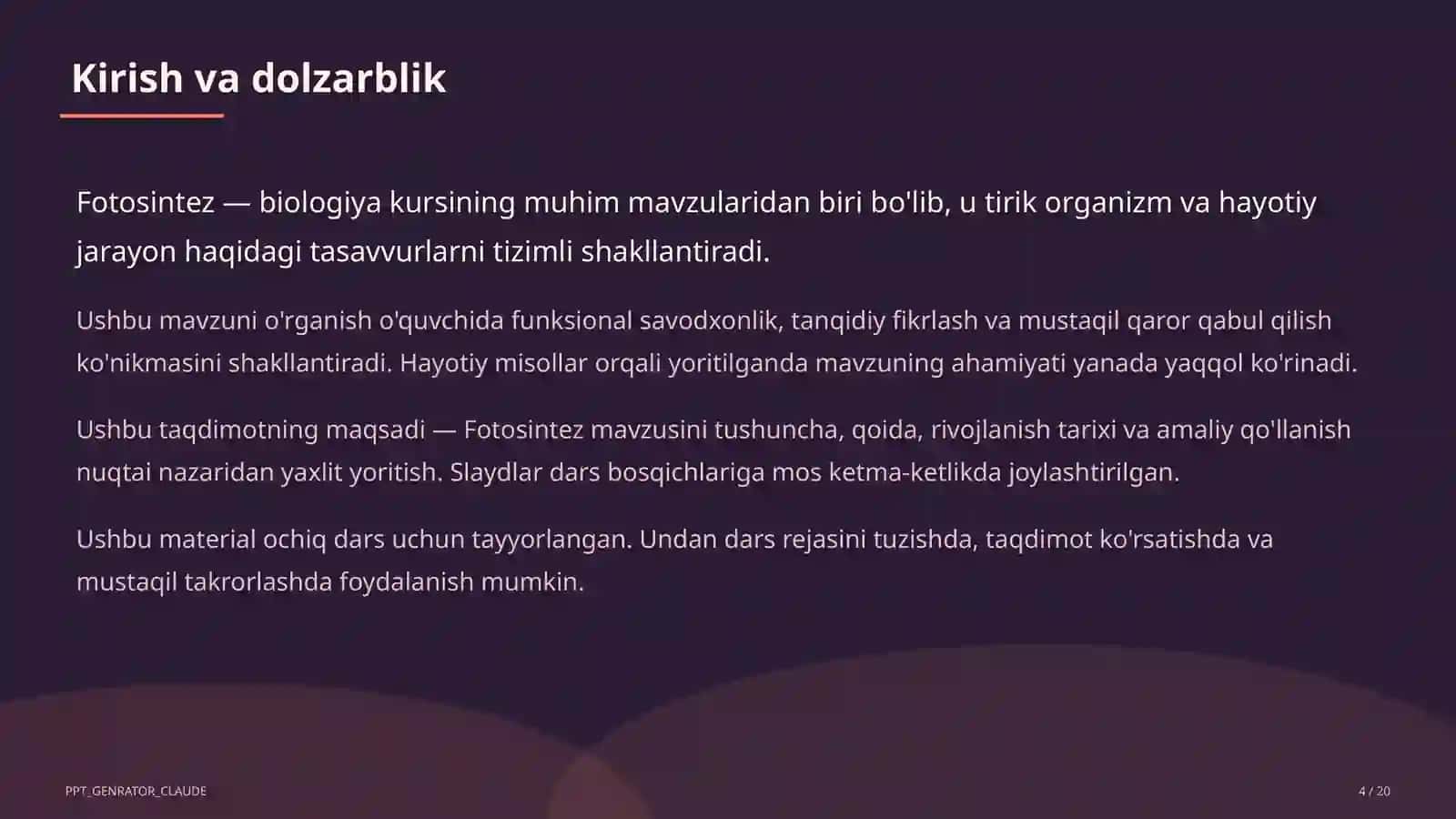 Kirish va dolzarblik

Fotosintez — biologiya kursining muhim mavzularidan biri bo'lib, u tirik organizm va hayotiy jarayon haqidagi tasavvurlarni tizimli shakllantiradi.

Ushbu mavzuni o'rganish o'quvchida funksional savodxonlik, tanqidiy fikrlash va mustaqil qaror qabul qilish ko'nikmasini shakllantiradi. Hayotiy misollar orqali yoritilganda mavzuning ahamiyati yanada yaqqol ko'rinadi.

Ushbu taqdimotning maqsadi — Fotosintez mavzusini tushuncha, qoida, rivojlanish tarixi va amaliy qo'llanish nuqtai nazaridan yaxlit yoritish. Slaydlar dars bosqichlariga mos ketma-ketlikda joylashtirilgan.

Ushbu material ochiq dars uchun tayyorlangan. Undan dars rejasini tuzishda, taqdimot ko'rsatishda va mustaqil takrorlashda foydalanish mumkin.

PPT_GENRATOR_CLAUDE

4 / 20